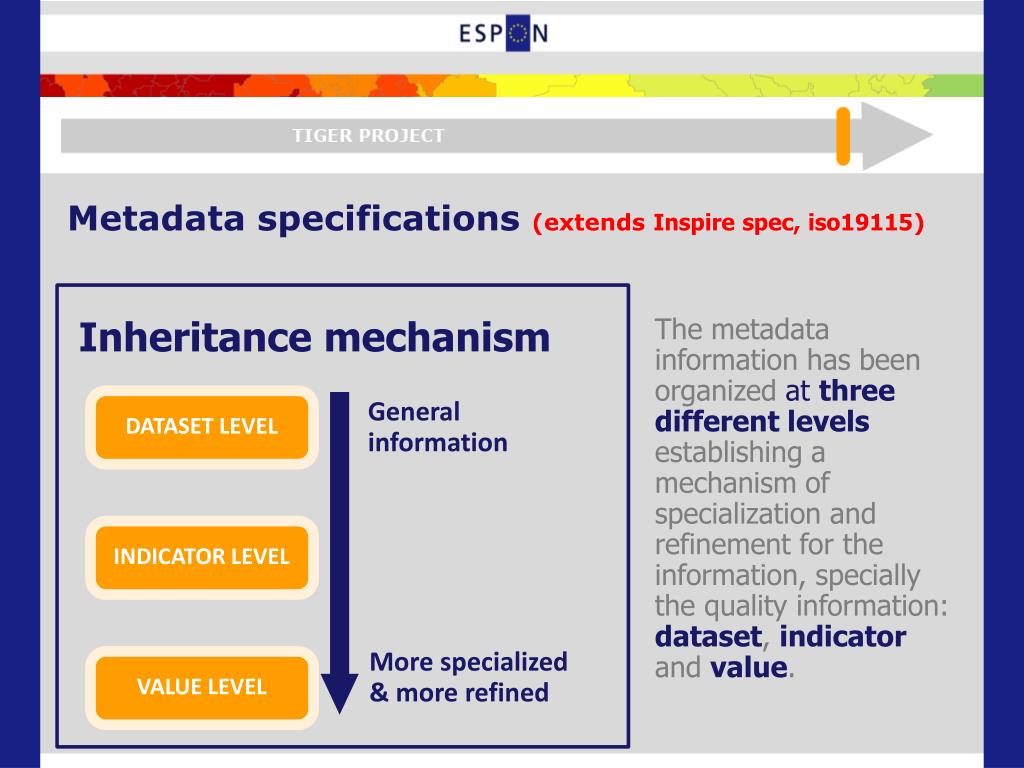 ESPON

TIGER PROJECT

Metadata specifications (extends Inspire spec, iso19115)

Inheritance mechanism

DATASET LEVEL

INDICATOR LEVEL

VALUE LEVEL

General information

More specialized & more refined

The metadata information has been organized at three different levels establishing a mechanism of specialization and refinement for the information, specially the quality information: dataset, indicator and value.